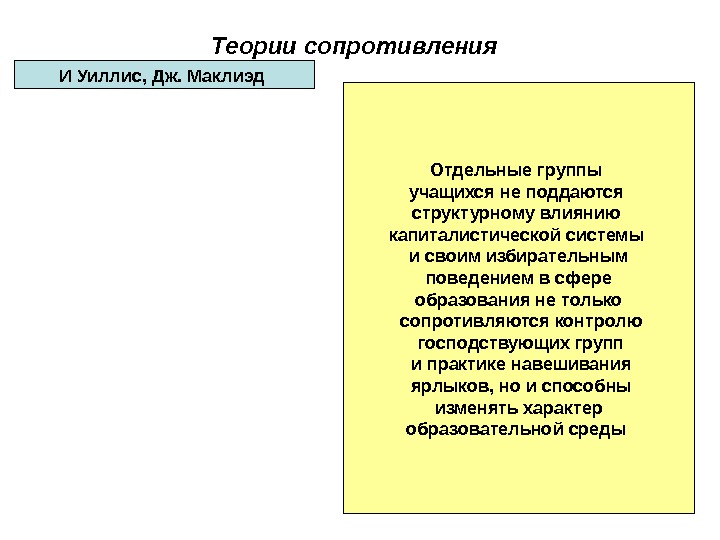 Теории сопротивления

И Уиллис, Дж. Маклиэд

Отдельные группы учащихся не поддаются структурному влиянию капиталистической системы и своим избирательным поведением в сфере образования не только сопротивляются контролю господствующих групп и практике навешивания ярлыков, но и способны изменять характер образовательной среды